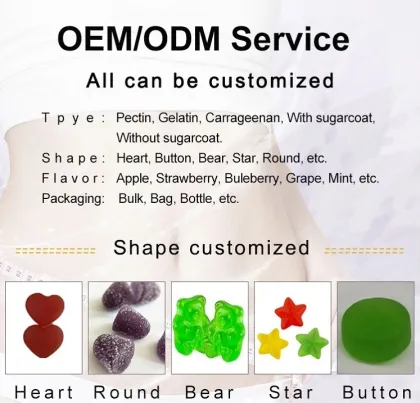 OEM/ODM Service

All can be customized

Tpye: Pectin, Gelatin, Carrageenan, With sugarcoat, Without sugarcoat.
Shape: Heart, Button, Bear, Star, Round, etc.
Flavor: Apple, Strawberry, Buleberry, Grape, Mint, etc.
Packaging: Bulk, Bag, Bottle, etc.

Shape customized

Heart Round Bear Star Button